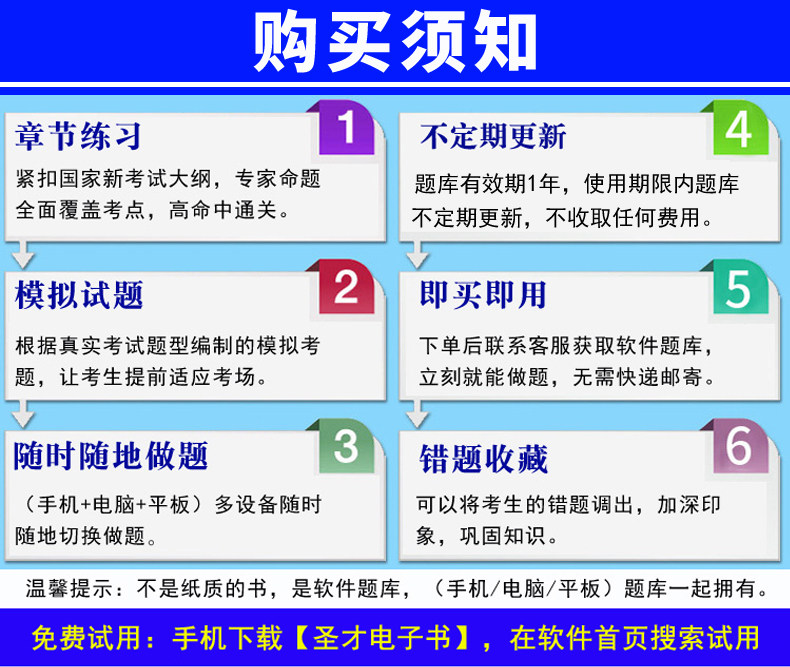 购买须知

章节练习 1
紧扣国家新考试大纲，专家命题全面覆盖考点，高命中通关。

模拟试题 2
根据真实考试题型编制的模拟考题，让考生提前适应考场。

随时随地做题 3
（手机+电脑+平板）多设备随时随地切换做题。

不定期更新 4
题库有效期1年，使用期限内题库不定期更新，不收取任何费用。

即买即用 5
下单后联系客服获取软件题库，立刻就能做题，无需快递邮寄。

错题收藏 6
可以将考生的错题调出，加深印象，巩固知识。

温馨提示：不是纸质的书，是软件题库，（手机/电脑/平板）题库一起拥有。

免费试用：手机下载【圣才电子书】，在软件首页搜索试用